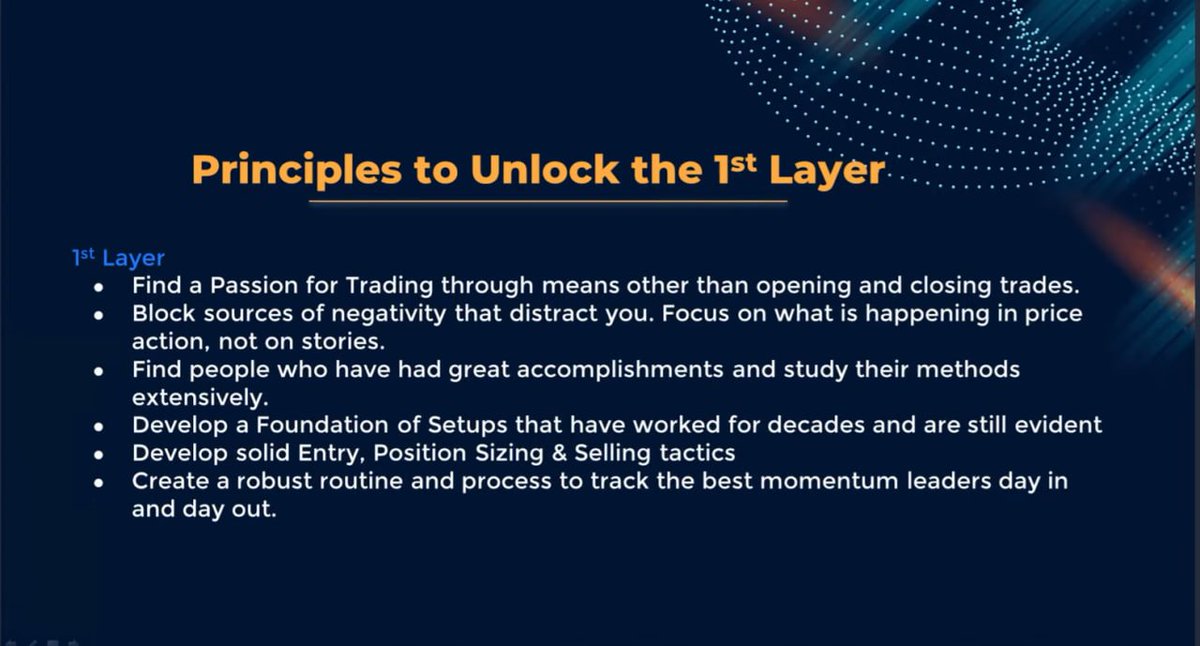 Principles to Unlock the 1st Layer

1st Layer

- Find a Passion for Trading through means other than opening and closing trades.
- Block sources of negativity that distract you. Focus on what is happening in price action, not on stories.
- Find people who have had great accomplishments and study their methods extensively.
- Develop a Foundation of Setups that have worked for decades and are still evident
- Develop solid Entry, Position Sizing & Selling tactics
- Create a robust routine and process to track the best momentum leaders day in and day out.